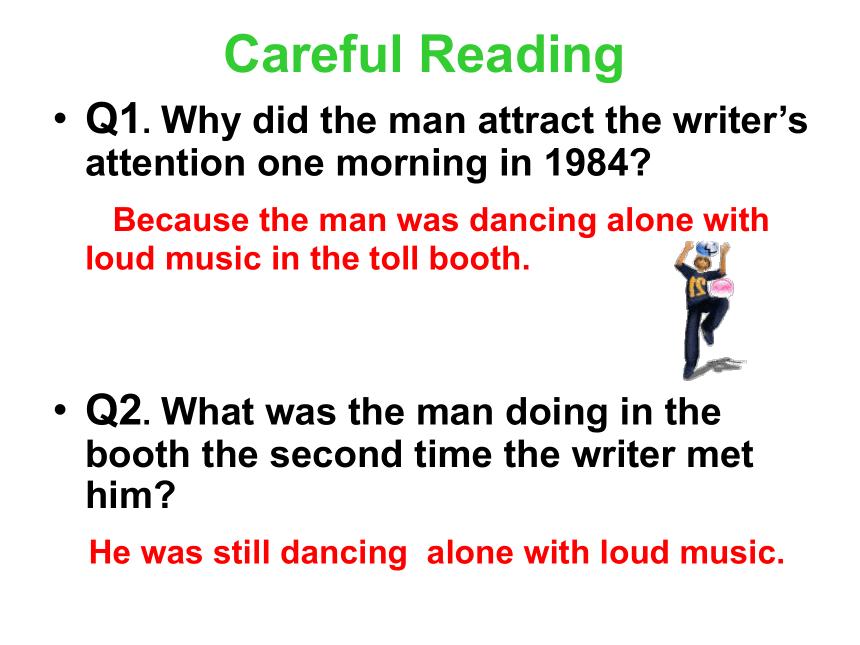 Careful Reading

• Q1. Why did the man attract the writer's attention one morning in 1984?

Because the man was dancing alone with loud music in the toll booth.

21

• Q2. What was the man doing in the booth the second time the writer met him?

He was still dancing alone with loud music.